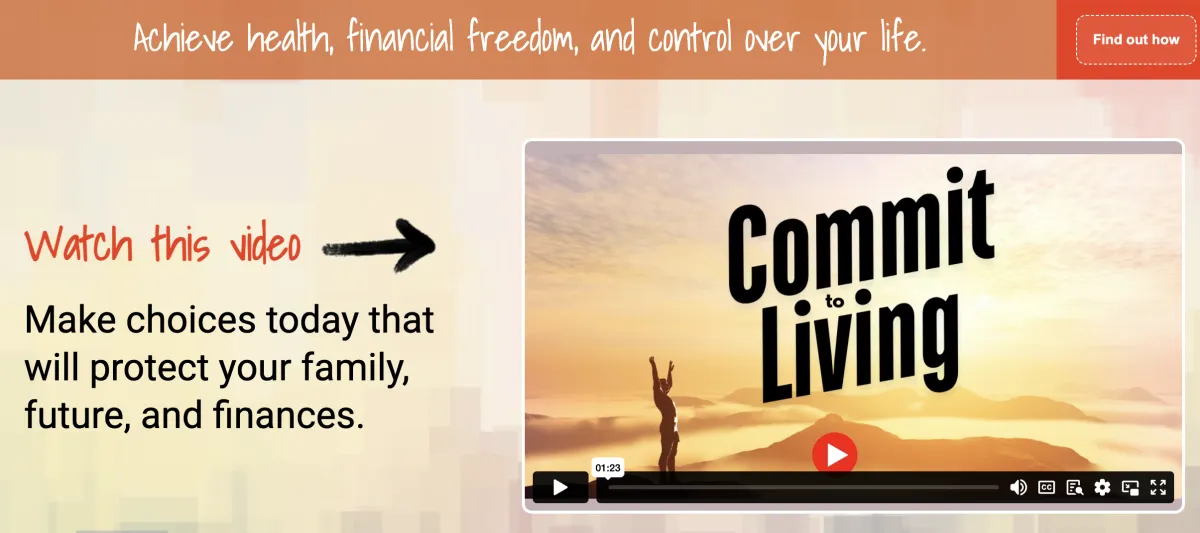 Achieve health, financial freedom, and control over your life.

Find out how

Watch this video

Make choices today that will protect your family, future, and finances.

Commit
to
Living

01:23

CC